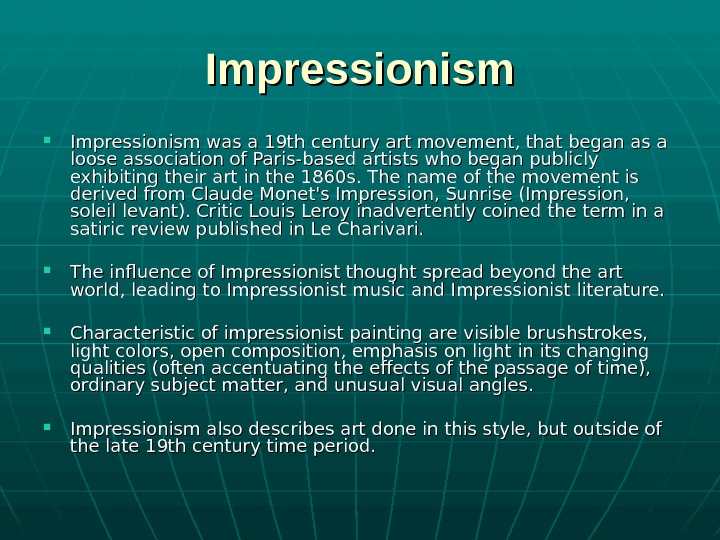 Impressionism

Impressionism was a 19th century art movement, that began as a loose association of Paris-based artists who began publicly exhibiting their art in the 1860s. The name of the movement is derived from Claude Monet's Impression, Sunrise (Impression, soleil levant). Critic Louis Leroy inadvertently coined the term in a satiric review published in Le Charivari.

The influence of Impressionist thought spread beyond the art world, leading to Impressionist music and Impressionist literature.

Characteristic of impressionist painting are visible brushstrokes, light colors, open composition, emphasis on light in its changing qualities (often accentuating the effects of the passage of time), ordinary subject matter, and unusual visual angles.

Impressionism also describes art done in this style, but outside of the late 19th century time period.